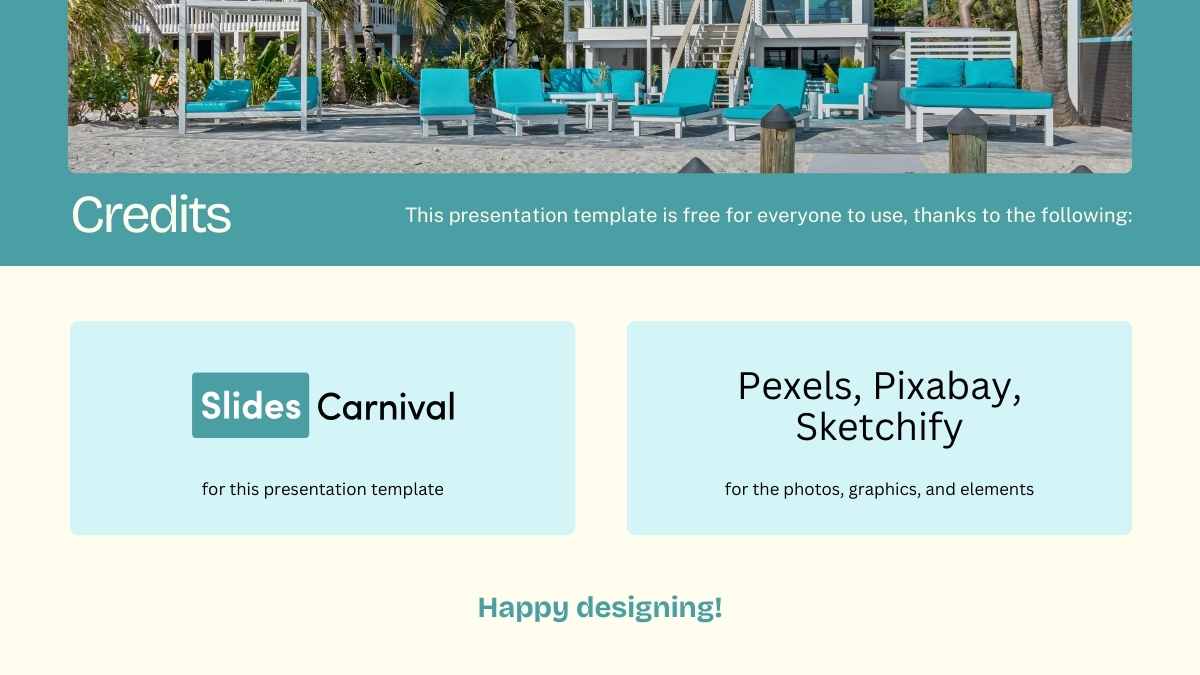 Credits

This presentation template is free for everyone to use, thanks to the following:

Slides Carnival

for this presentation template

Pexels, Pixabay, Sketchify

for the photos, graphics, and elements

Happy designing!